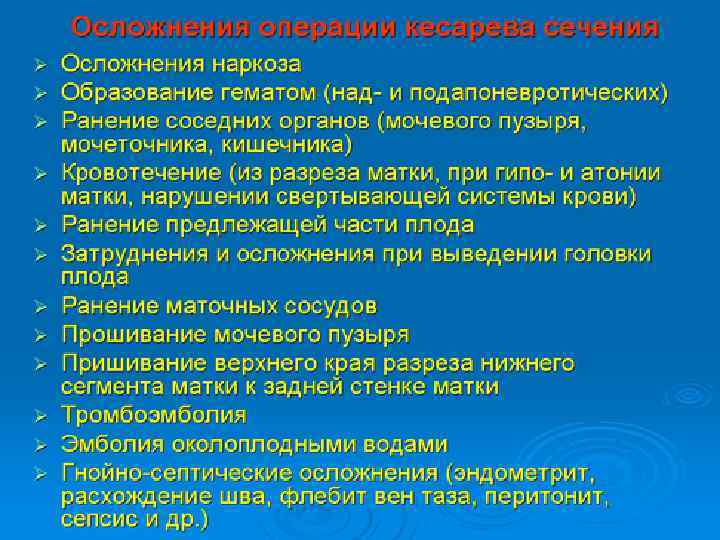 Осложнения операции кесарева сечения

➢ Осложнения наркоза
➢ Образование гематом (над- и подапоневротических)
➢ Ранение соседних органов (мочевого пузыря, мочеточника, кишечника)
➢ Кровотечение (из разреза матки, при гипо- и атонии матки, нарушении свертывающей системы крови)
➢ Ранение предлежащей части плода
➢ Затруднения и осложнения при выведении головки плода
➢ Ранение маточных сосудов
➢ Прошивание мочевого пузыря
➢ Пришивание верхнего края разреза нижнего сегмента матки к задней стенке матки
➢ Тромбоэмболия
➢ Эмболия околоплодными водами
➢ Гнойно-септические осложнения (эндометрит, расхождение шва, флебит вен таза, перитонит, сепсис и др.)